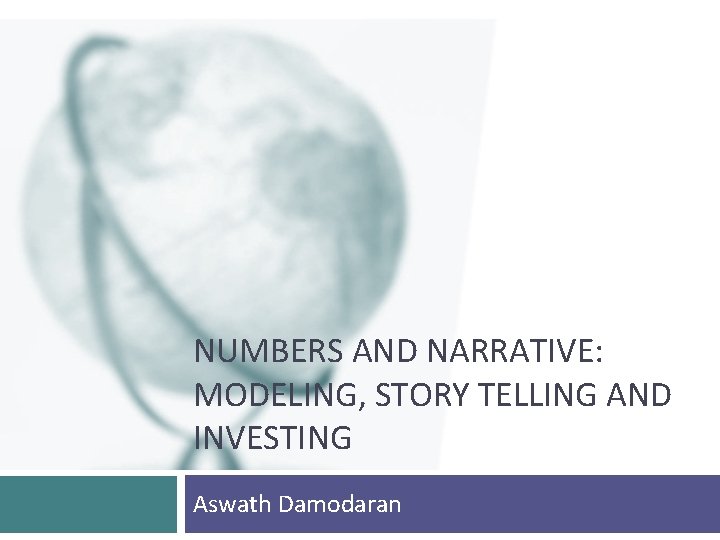 NUMBERS AND NARRATIVE: MODELING, STORY TELLING AND INVESTING

Aswath Damodaran